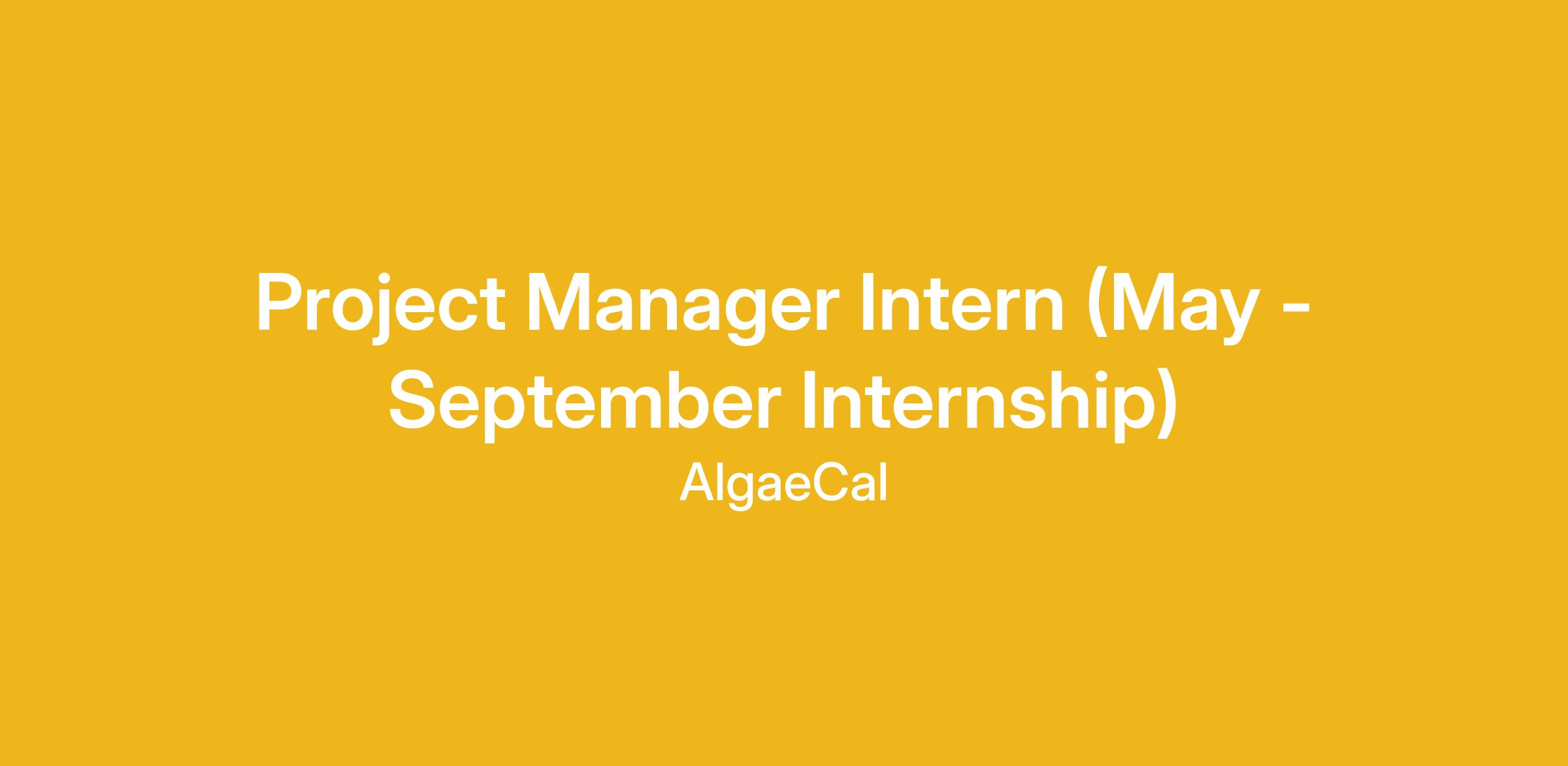 Project Manager Intern (May - September Internship)

AlgaeCal